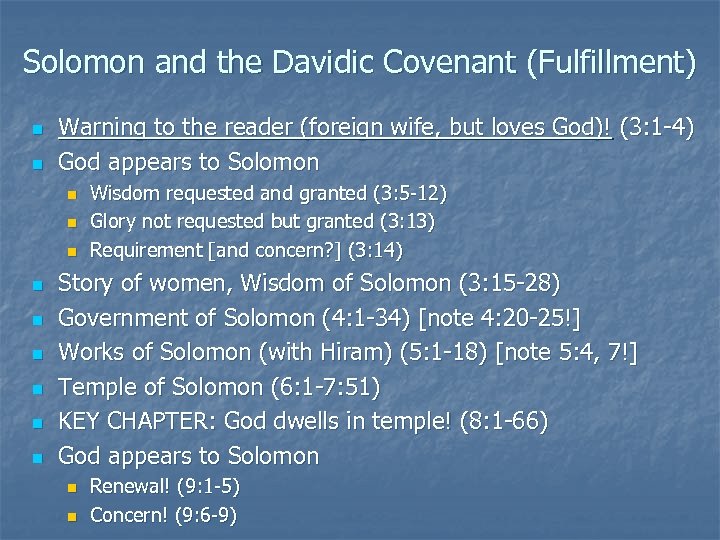 Solomon and the Davidic Covenant (Fulfillment)

- Warning to the reader (foreign wife, but loves God)! (3:1-4)
- God appears to Solomon
  - Wisdom requested and granted (3:5-12)
  - Glory not requested but granted (3:13)
  - Requirement [and concern?] (3:14)
- Story of women, Wisdom of Solomon (3:15-28)
- Government of Solomon (4:1-34) [note 4:20-25!]
- Works of Solomon (with Hiram) (5:1-18) [note 5:4, 7!]
- Temple of Solomon (6:1-7:51)
- KEY CHAPTER: God dwells in temple! (8:1-66)
- God appears to Solomon
  - Renewal! (9:1-5)
  - Concern! (9:6-9)